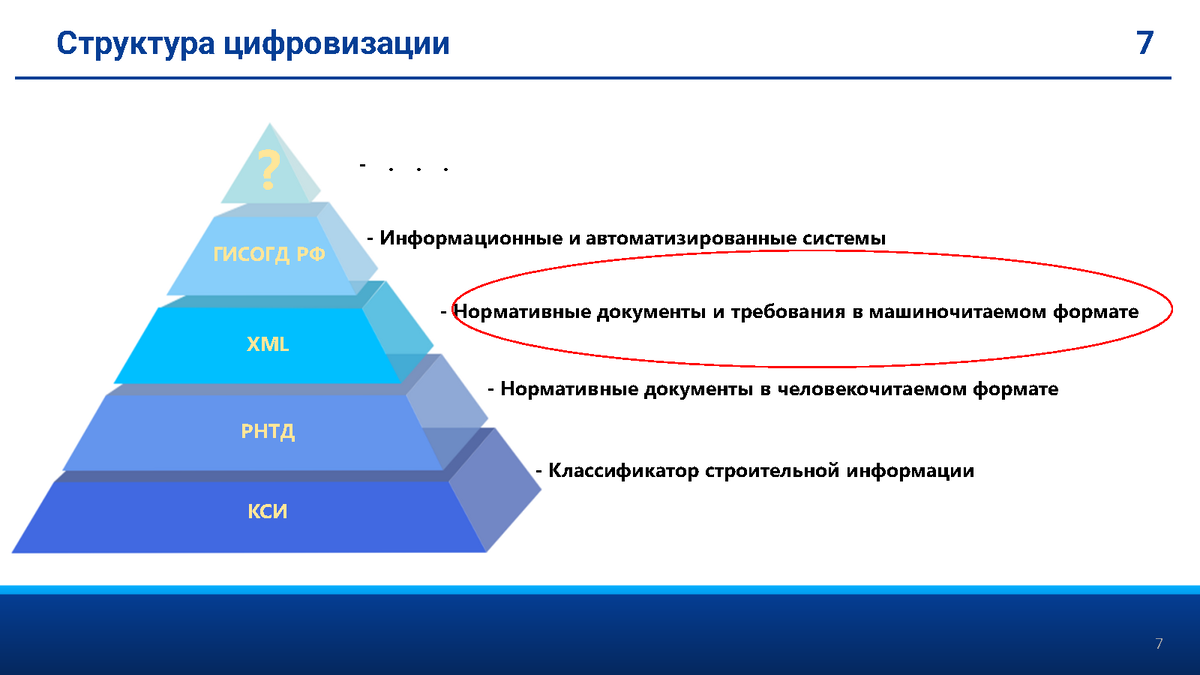 Структура цифровизации

7

?

- . . .

ГИСОГД РФ

- Информационные и автоматизированные системы

XML

- Нормативные документы и требования в машиночитаемом формате

РНТД

- Нормативные документы в человекочитаемом формате

КСИ

- Классификатор строительной информации

7